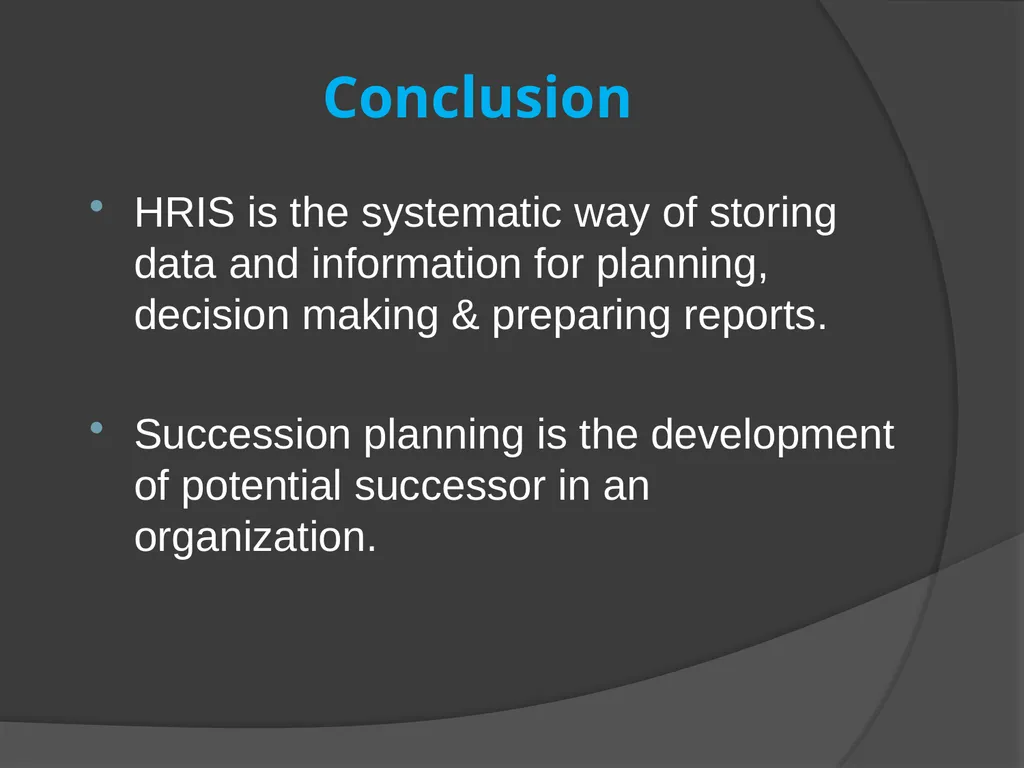 Conclusion

• HRIS is the systematic way of storing data and information for planning, decision making & preparing reports.

• Succession planning is the development of potential successor in an organization.